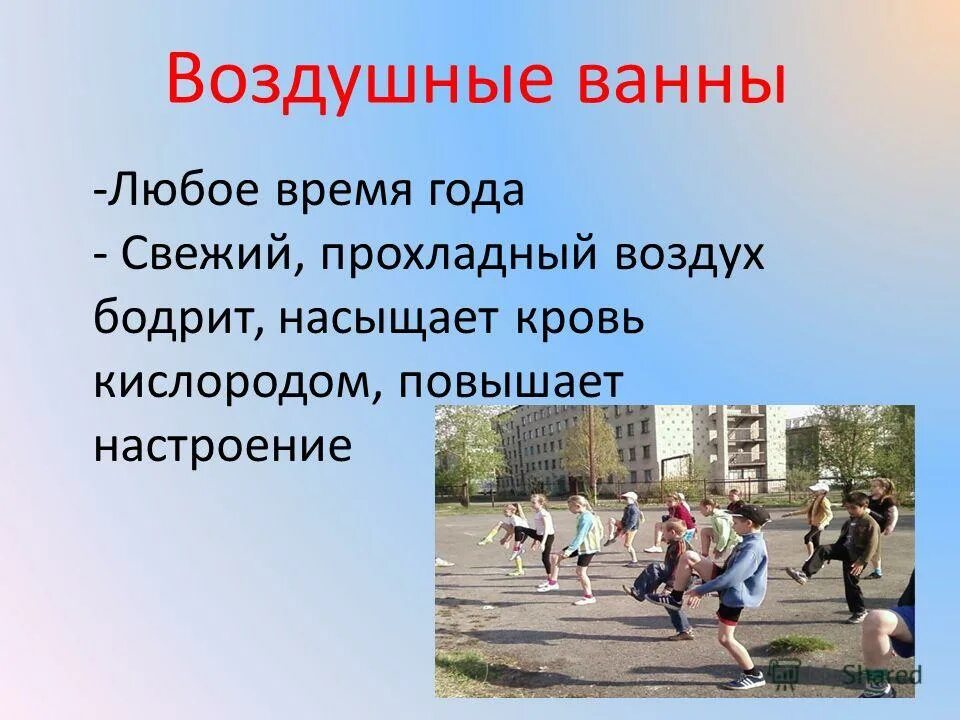 Воздушные ванны

-Любое время года
- Свежий, прохладный воздух бодрит, насыщает кровь кислородом, повышает настроение

Shared